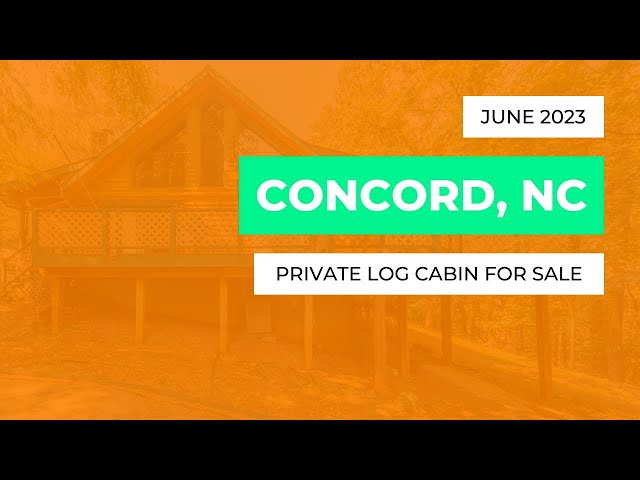 JUNE 2023

CONCORD, NC

PRIVATE LOG CABIN FOR SALE